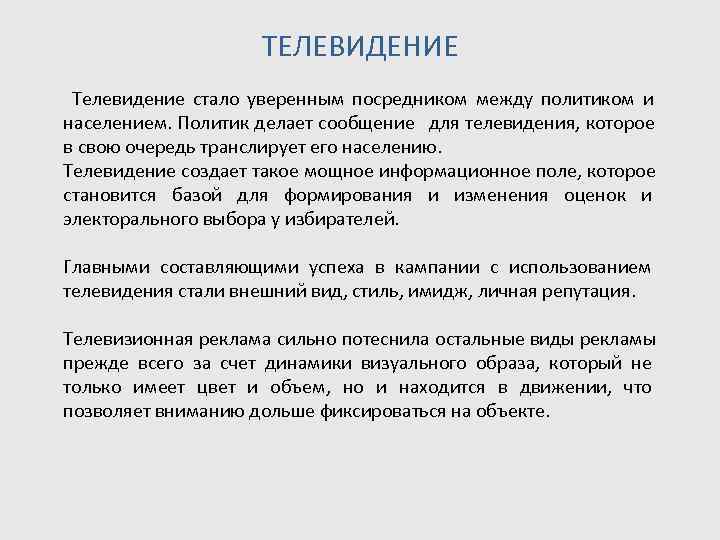 ТЕЛЕВИДЕНИЕ

Телевидение стало уверенным посредником между политиком и населением. Политик делает сообщение для телевидения, которое в свою очередь транслирует его населению.
Телевидение создает такое мощное информационное поле, которое становится базой для формирования и изменения оценок и электорального выбора у избирателей.

Главными составляющими успеха в кампании с использованием телевидения стали внешний вид, стиль, имидж, личная репутация.

Телевизионная реклама сильно потеснила остальные виды рекламы прежде всего за счет динамики визуального образа, который не только имеет цвет и объем, но и находится в движении, что позволяет вниманию дольше фиксироваться на объекте.